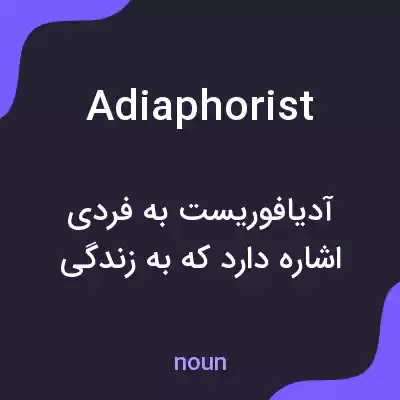 Adiaphorist

آدیافوریست به فردی اشاره دارد که به زندگی

noun